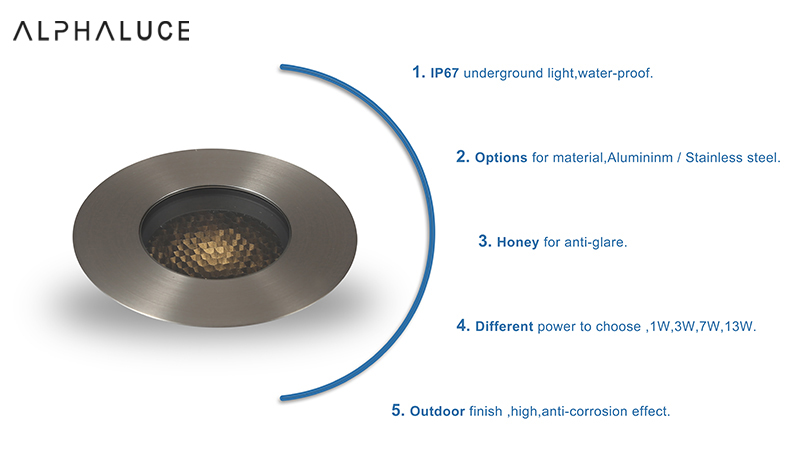 ALPHALUCE

1. IP67 underground light,water-proof.

2. Options for material,Alumininm / Stainless steel.

3. Honey for anti-glare.

4. Different power to choose ,1W,3W,7W,13W.

5. Outdoor finish ,high,anti-corrosion effect.